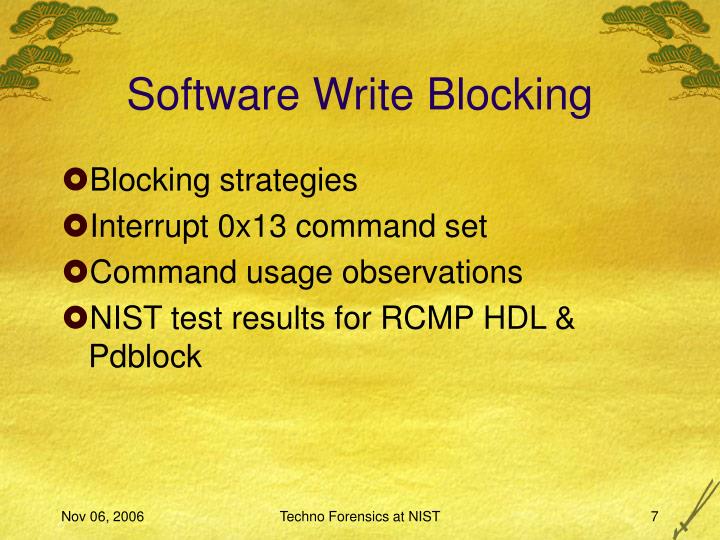 Software Write Blocking

Blocking strategies
Interrupt 0x13 command set
Command usage observations
NIST test results for RCMP HDL & Pdblock

Nov 06, 2006
Techno Forensics at NIST
7